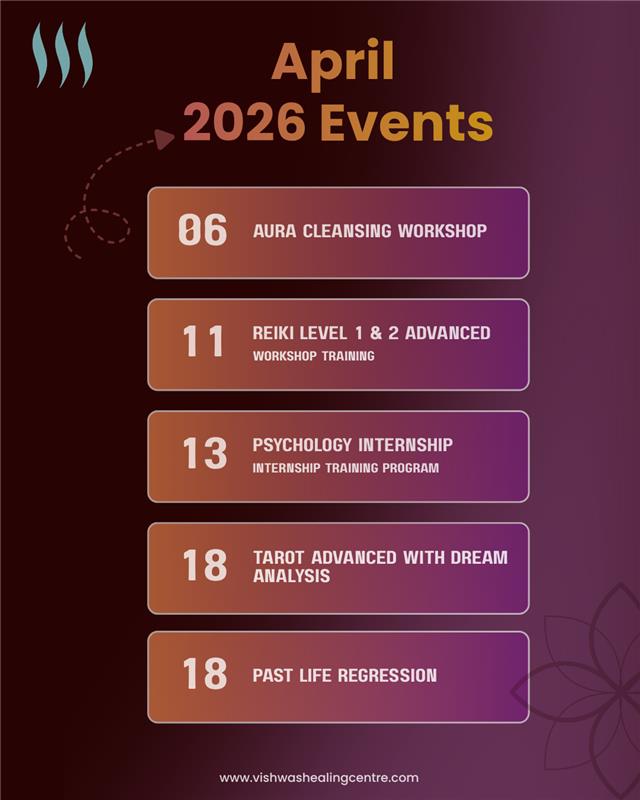 April
2026 Events

06 AURA CLEANSING WORKSHOP

11 REIKI LEVEL 1 & 2 ADVANCED
WORKSHOP TRAINING

13 PSYCHOLOGY INTERNSHIP
INTERNSHIP TRAINING PROGRAM

18 TAROT ADVANCED WITH DREAM ANALYSIS

18 PAST LIFE REGRESSION

www.vishwashealingcentre.com